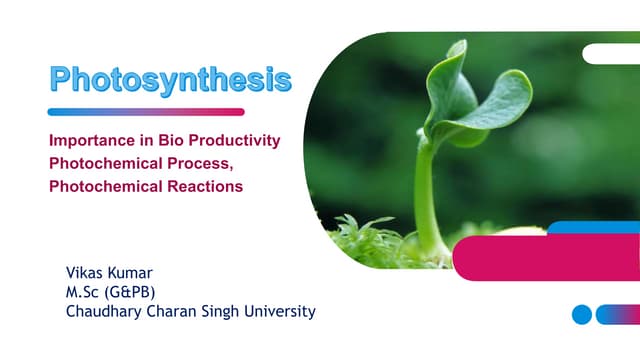 Photosynthesis

Importance in Bio Productivity
Photochemical Process,
Photochemical Reactions

Vikas Kumar
M.Sc (G&PB)
Chaudhary Charan Singh University